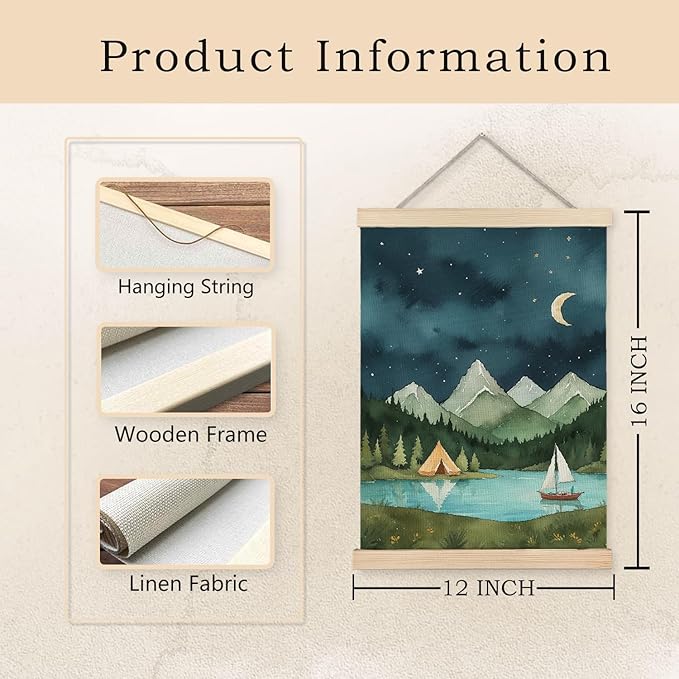 Product Information

Hanging String

Wooden Frame

Linen Fabric

16 INCH

12 INCH